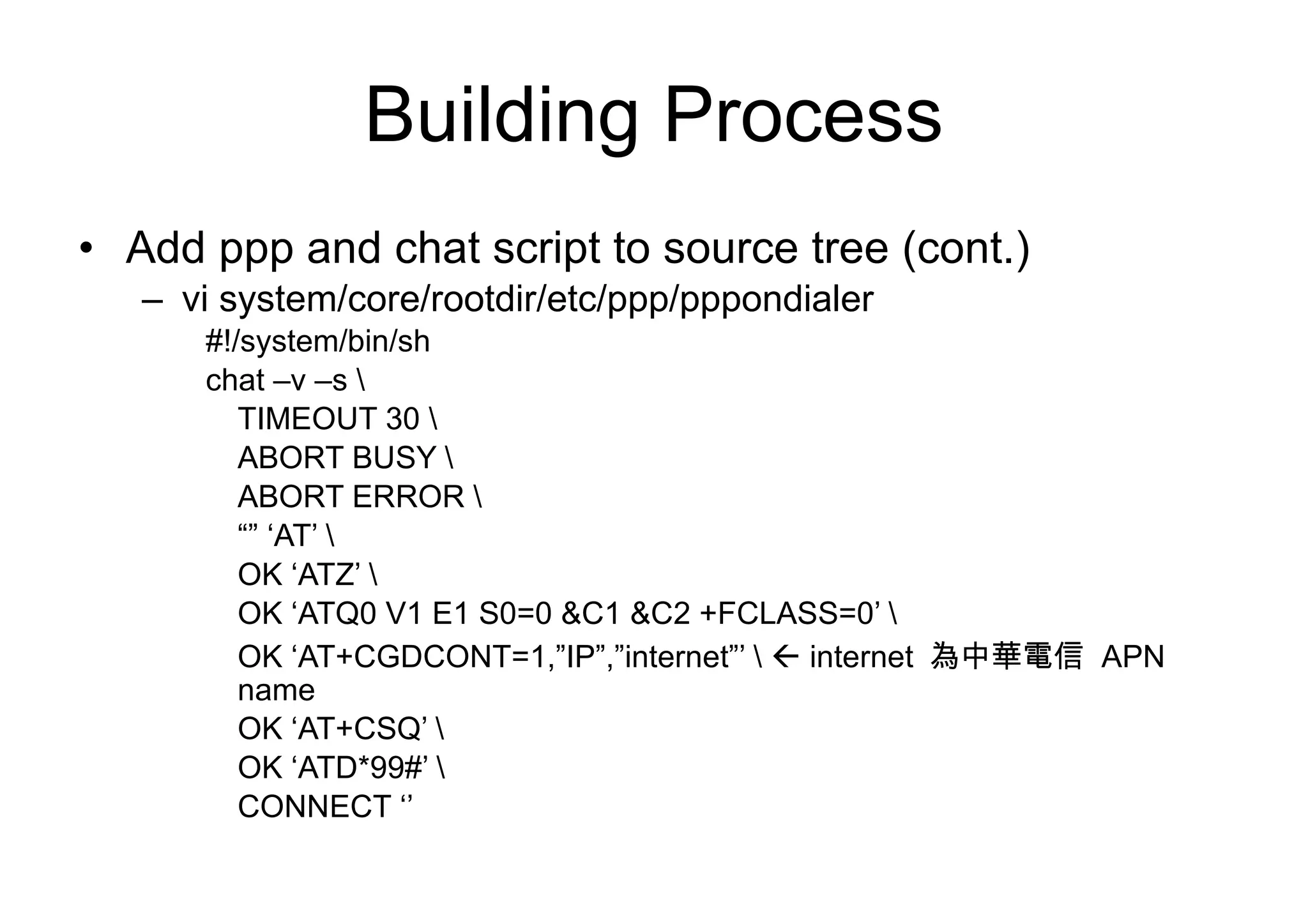 Building Process

• Add ppp and chat script to source tree (cont.)

– vi system/core/rootdir/etc/ppp/pppondialer

#!/system/bin/sh
chat –v –s \
TIMEOUT 30 \
ABORT BUSY \
ABORT ERROR \
“” ‘AT’ \
OK ‘ATZ’ \
OK ‘ATQ0 V1 E1 S0=0 &C1 &C2 +FCLASS=0’ \
OK ‘AT+CGDCONT=1,”IP”,”internet”’ \ ← internet 為中華電信 APN name
OK ‘AT+CSQ’ \
OK ‘ATD*99#’ \
CONNECT ‘’